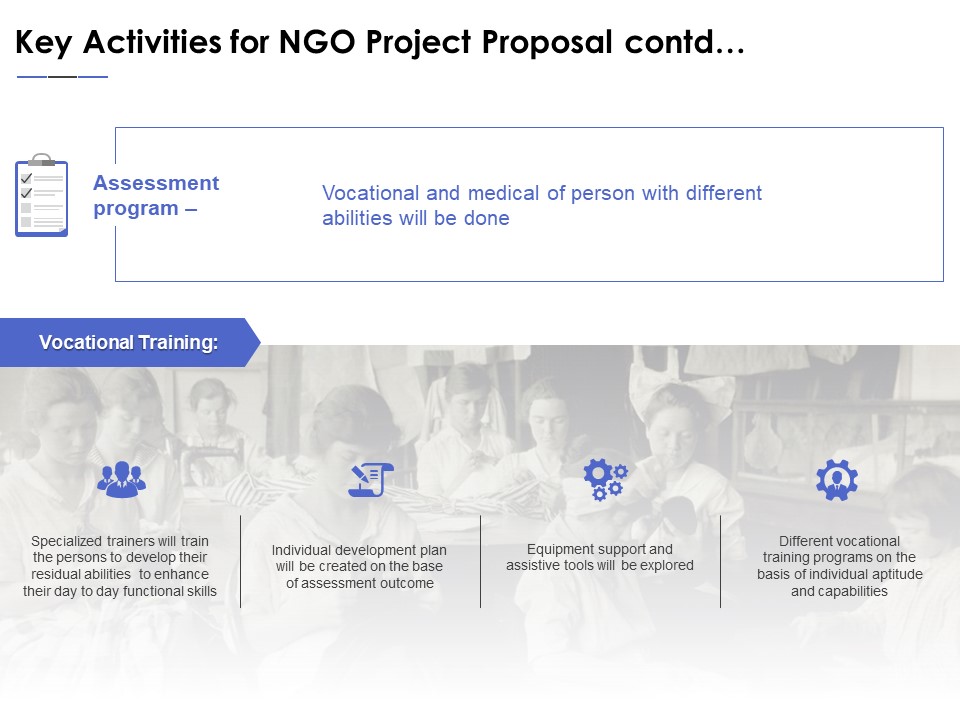 Key Activities for NGO Project Proposal contd…

Assessment program –

Vocational and medical of person with different abilities will be done

Vocational Training:

Specialized trainers will train the persons to develop their residual abilities to enhance their day to day functional skills

Individual development plan will be created on the base of assessment outcome

Equipment support and assistive tools will be explored

Different vocational training programs on the basis of individual aptitude and capabilities